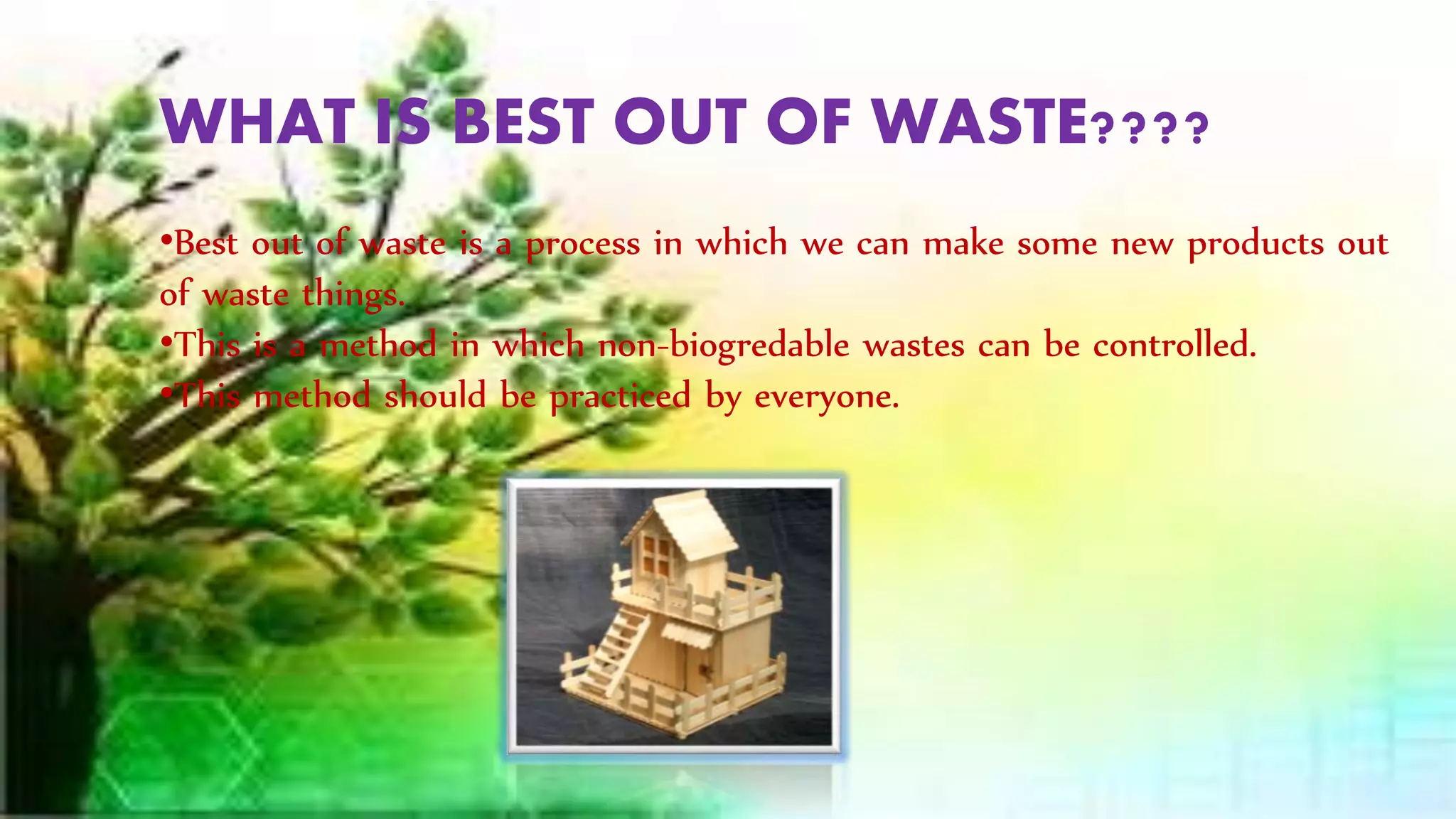 WHAT IS BEST OUT OF WASTE????

•Best out of waste is a process in which we can make some new products out of waste things.
•This is a method in which non-biogredable wastes can be controlled.
•This method should be practiced by everyone.